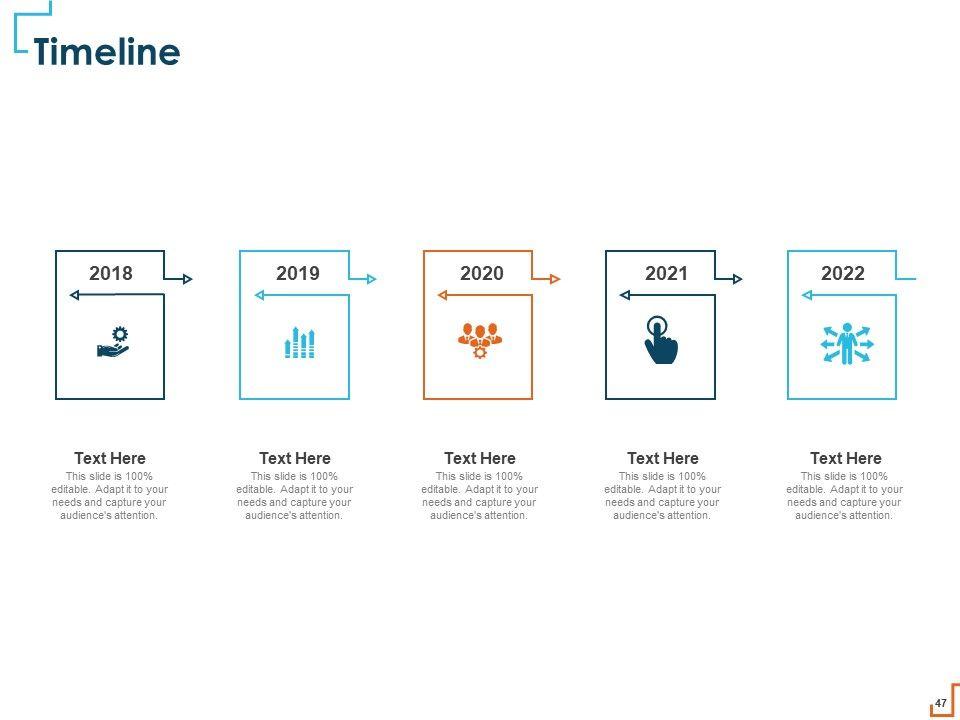 Timeline

2018

2019

2020

2021

2022

Text Here
This slide is 100% editable. Adapt it to your needs and capture your audience's attention.

Text Here
This slide is 100% editable. Adapt it to your needs and capture your audience's attention.

Text Here
This slide is 100% editable. Adapt it to your needs and capture your audience's attention.

Text Here
This slide is 100% editable. Adapt it to your needs and capture your audience's attention.

Text Here
This slide is 100% editable. Adapt it to your needs and capture your audience's attention.

47